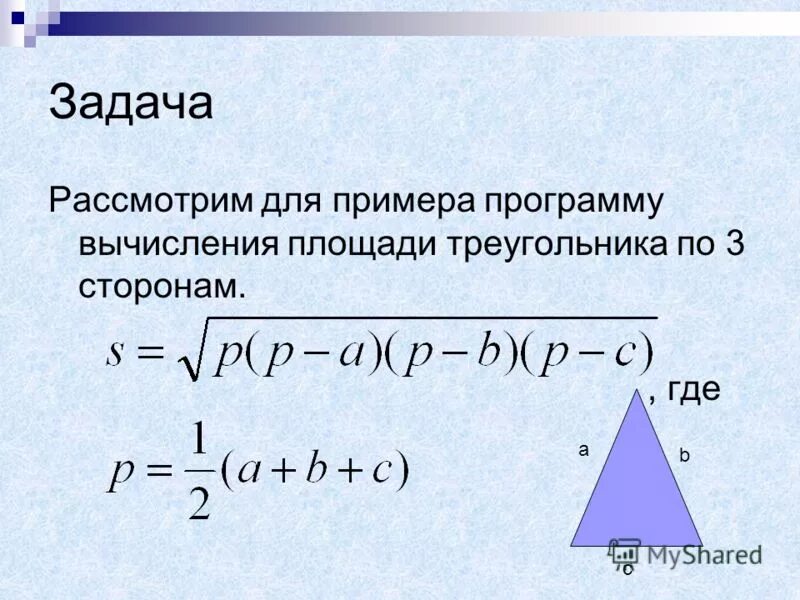 Задача

Рассмотрим для примера программу вычисления площади треугольника по 3 сторонам.

$s = \sqrt{p(p-a)(p-b)(p-c)}$

, где

$p = \frac{1}{2}(a+b+c)$

a

b

c

MyShared